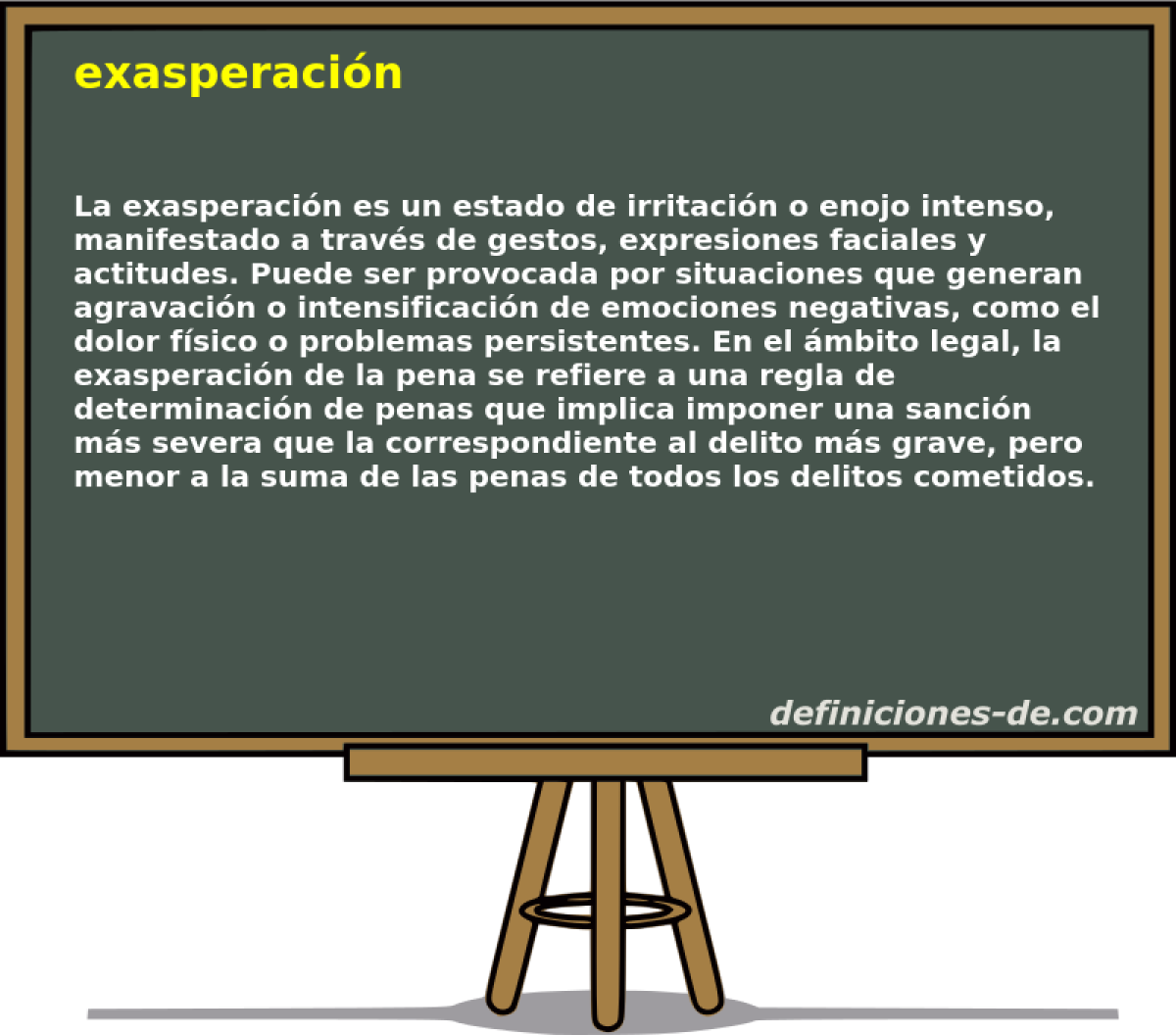 exasperación

La exasperación es un estado de irritación o enojo intenso, manifestado a través de gestos, expresiones faciales y actitudes. Puede ser provocada por situaciones que generan agravación o intensificación de emociones negativas, como el dolor físico o problemas persistentes. En el ámbito legal, la exasperación de la pena se refiere a una regla de determinación de penas que implica imponer una sanción más severa que la correspondiente al delito más grave, pero menor a la suma de las penas de todos los delitos cometidos.

definiciones-de.com